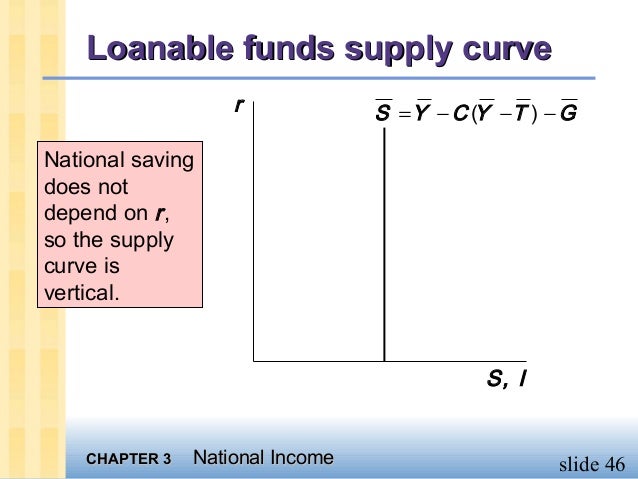 Loanable funds supply curve

$r$

$\overline{S} = \overline{Y} - C(\overline{Y} - \overline{T}) - \overline{G}$

National saving does not depend on $r$, so the supply curve is vertical.

$S, I$

CHAPTER 3 National Income

slide 46